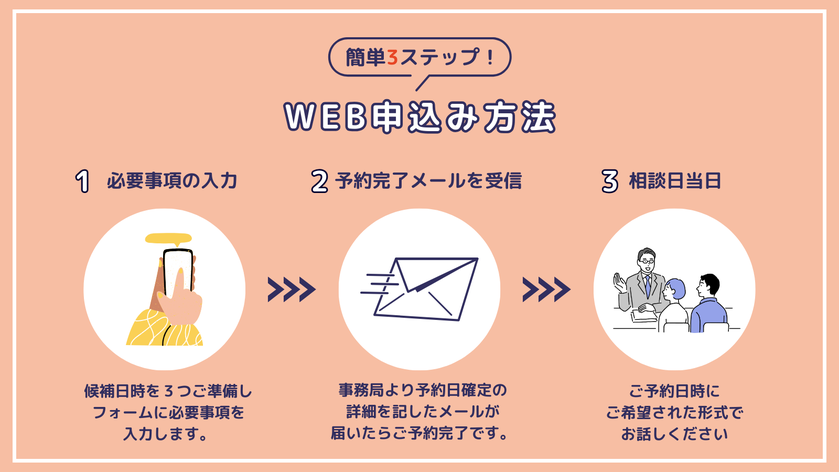 簡単3ステップ！

WEB申込み方法

1 必要事項の入力

候補日時を３つご準備しフォームに必要事項を入力します。

2 予約完了メールを受信

事務局より予約日確定の詳細を記したメールが届いたらご予約完了です。

3 相談日当日

ご予約日時にご希望された形式でお話しください